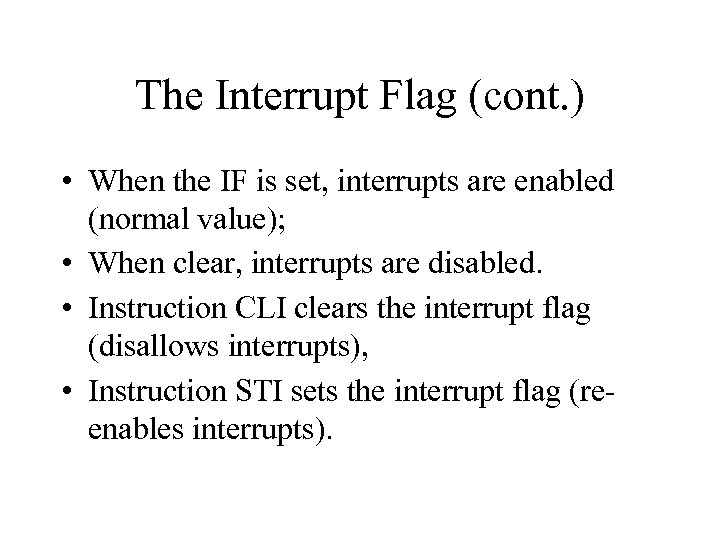 The Interrupt Flag (cont.)

• When the IF is set, interrupts are enabled (normal value);
• When clear, interrupts are disabled.
• Instruction CLI clears the interrupt flag (disallows interrupts),
• Instruction STI sets the interrupt flag (re-enables interrupts).